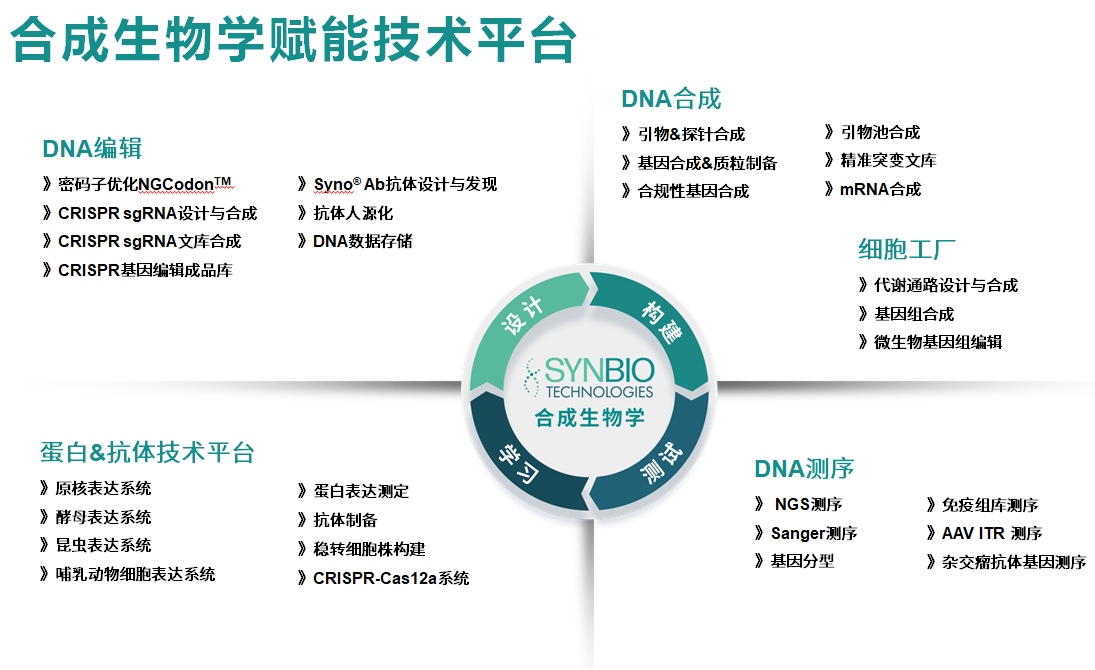 合成生物学赋能技术平台

DNA编辑
》密码子优化NGCodon™
》CRISPR sgRNA设计与合成
》CRISPR sgRNA文库合成
》CRISPR基因编辑成品库
》Syno® Ab抗体设计与发现
》抗体人源化
》DNA数据存储

DNA合成
》引物&探针合成
》基因合成&质粒制备
》合规性基因合成
》引物池合成
》精准突变文库
》mRNA合成

细胞工厂
》代谢通路设计与合成
》基因组合成
》微生物基因组编辑

设计
构建
测试
学习
SYNBIO TECHNOLOGIES
合成生物学

蛋白&抗体技术平台
》原核表达系统
》酵母表达系统
》昆虫表达系统
》哺乳动物细胞表达系统
》蛋白表达测定
》抗体制备
》稳转细胞株构建
》CRISPR-Cas12a系统

DNA测序
》NGS测序
》Sanger测序
》基因分型
》免疫组库测序
》AAV ITR 测序
》杂交瘤抗体基因测序